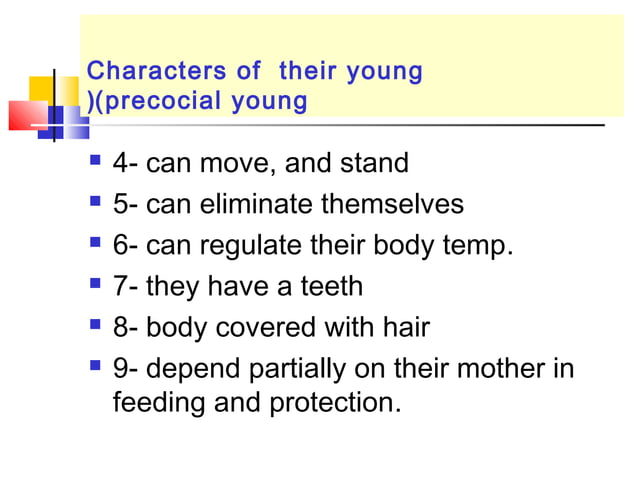 Characters of their young )(precocial young

- 4- can move, and stand
- 5- can eliminate themselves
- 6- can regulate their body temp.
- 7- they have a teeth
- 8- body covered with hair
- 9- depend partially on their mother in feeding and protection.